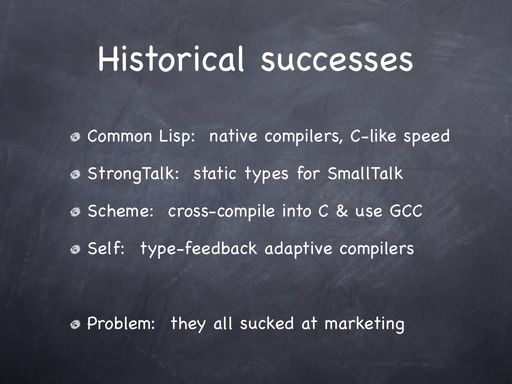 Historical successes

Common Lisp: native compilers, C-like speed

StrongTalk: static types for SmallTalk

Scheme: cross-compile into C & use GCC

Self: type-feedback adaptive compilers

Problem: they all sucked at marketing